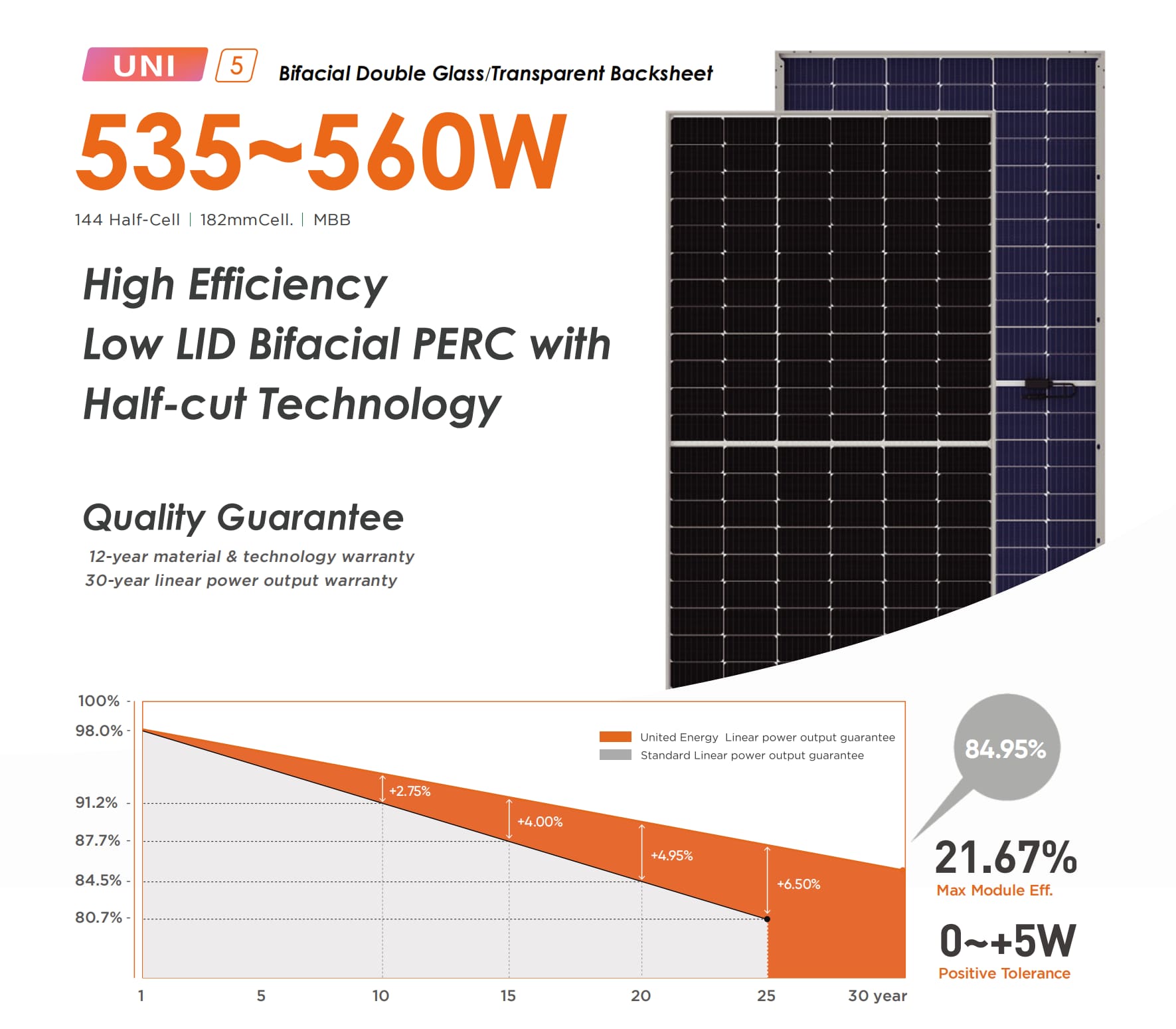 UNI 5 Bifacial Double Glass/Transparent Backsheet

535~560W

144 Half-Cell | 182mmCell. | MBB

High Efficiency
Low LID Bifacial PERC with
Half-cut Technology

Quality Guarantee

12-year material & technology warranty
30-year linear power output warranty

100%
98.0%
91.2%
87.7%
84.5%
80.7%

United Energy Linear power output guarantee
Standard Linear power output guarantee

+2.75%
+4.00%
+4.95%
+6.50%

1 5 10 15 20 25 30 year

84.95%

21.67%
Max Module Eff.

0~+5W
Positive Tolerance